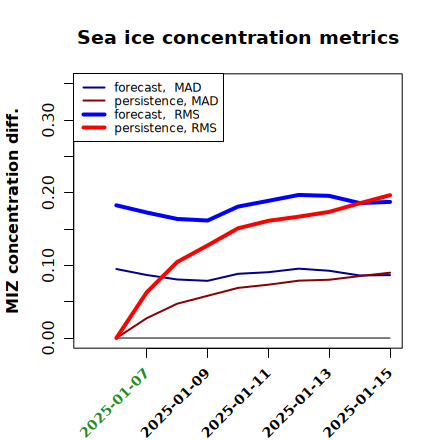 Sea ice concentration metrics

forecast, MAD
persistence, MAD
forecast, RMS
persistence, RMS

MIZ concentration diff.

0.00
0.10
0.20
0.30

2025-01-07
2025-01-09
2025-01-11
2025-01-13
2025-01-15